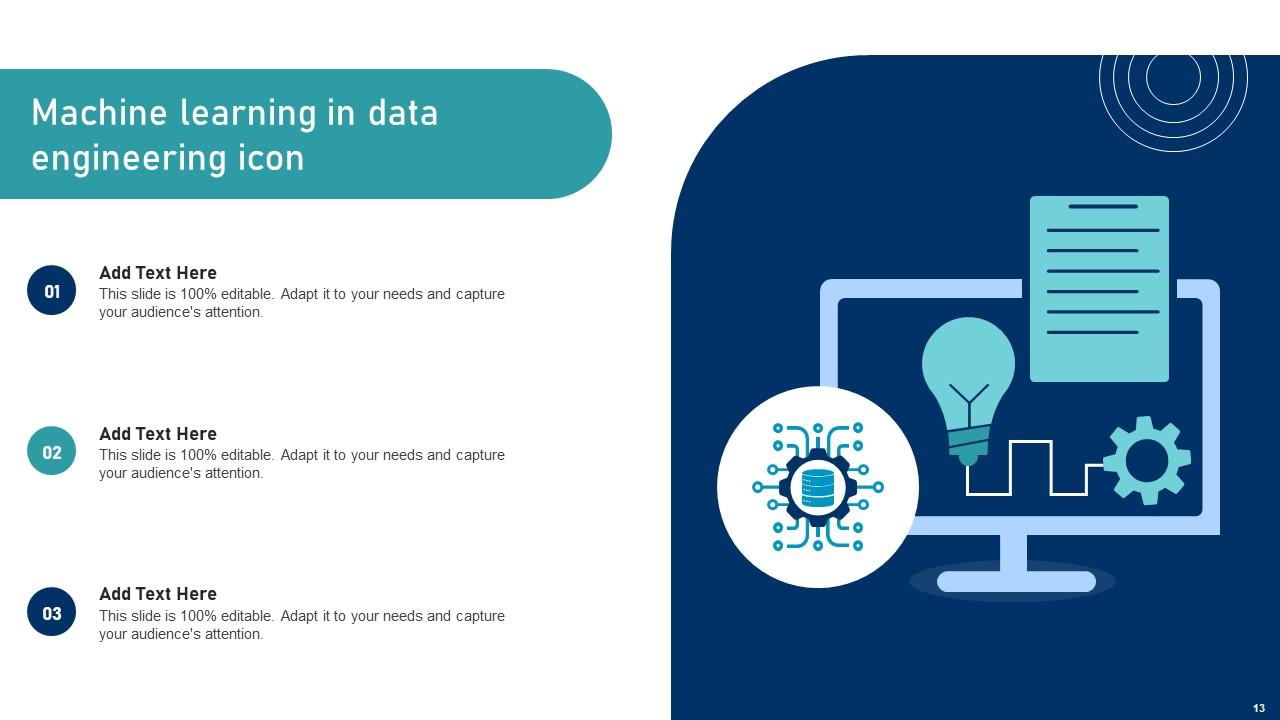 Machine learning in data engineering icon

01
Add Text Here
This slide is 100% editable. Adapt it to your needs and capture your audience's attention.

02
Add Text Here
This slide is 100% editable. Adapt it to your needs and capture your audience's attention.

03
Add Text Here
This slide is 100% editable. Adapt it to your needs and capture your audience's attention.

13